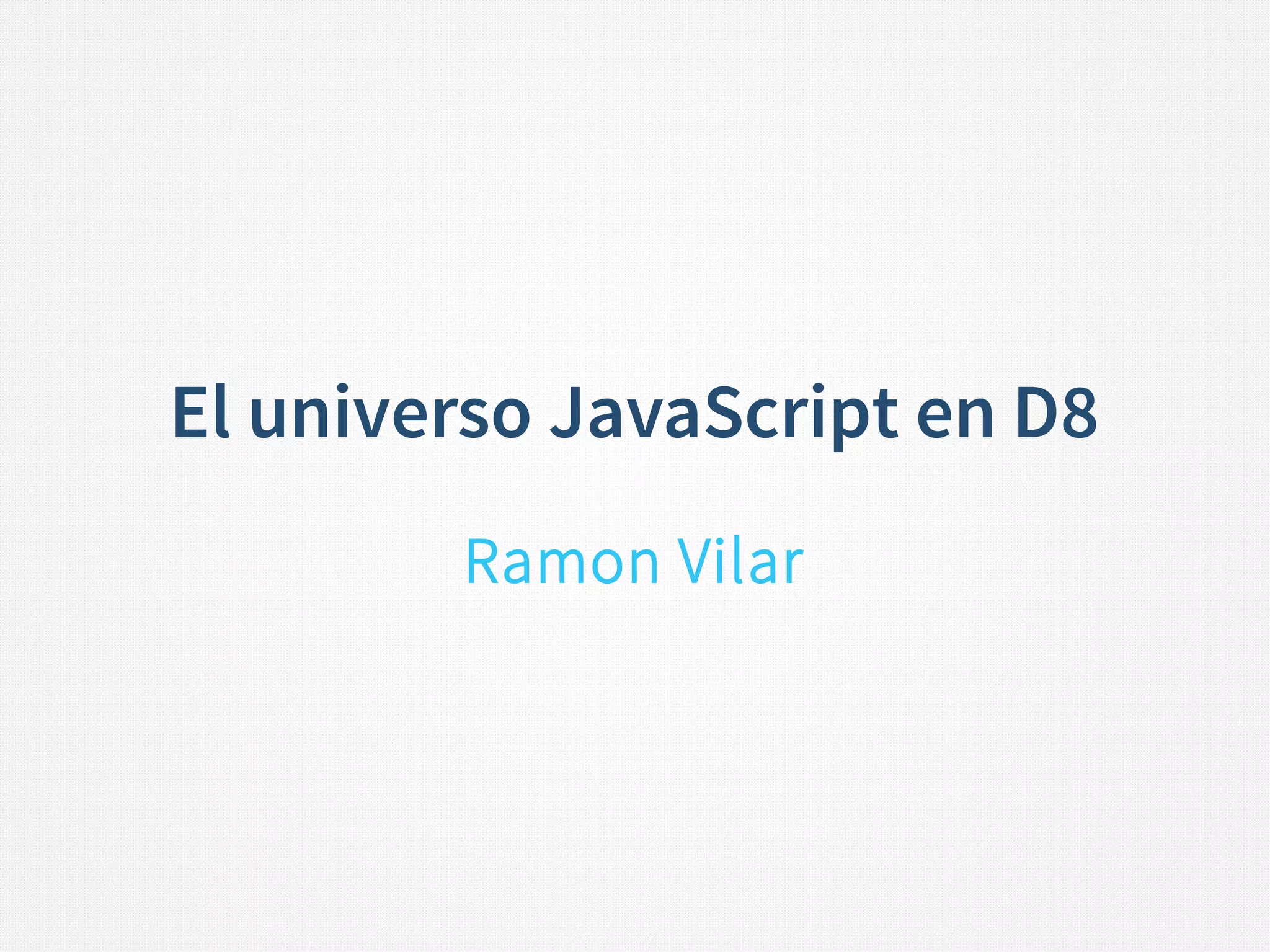 El universo JavaScript en D8

Ramon Vilar